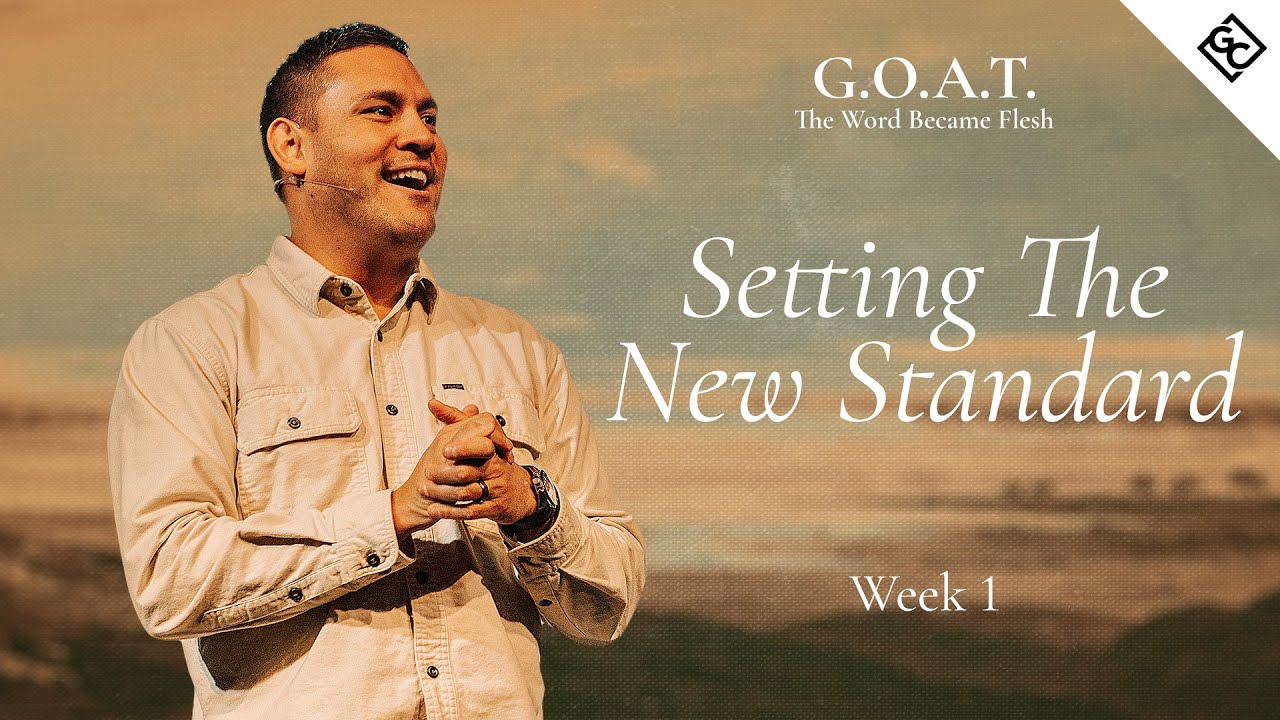 GC

G.O.A.T.
The Word Became Flesh

Setting The New Standard

Week 1